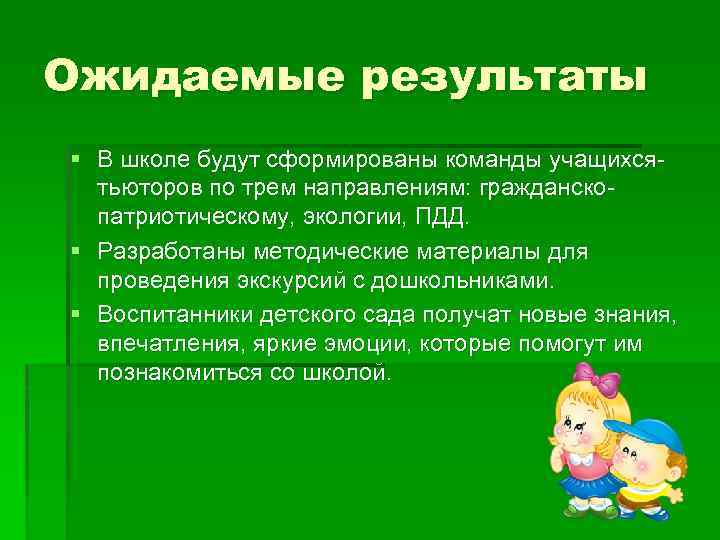 Ожидаемые результаты

▪ В школе будут сформированы команды учащихся-тьюторов по трем направлениям: гражданско-патриотическому, экологии, ПДД.

▪ Разработаны методические материалы для проведения экскурсий с дошкольниками.

▪ Воспитанники детского сада получат новые знания, впечатления, яркие эмоции, которые помогут им познакомиться со школой.